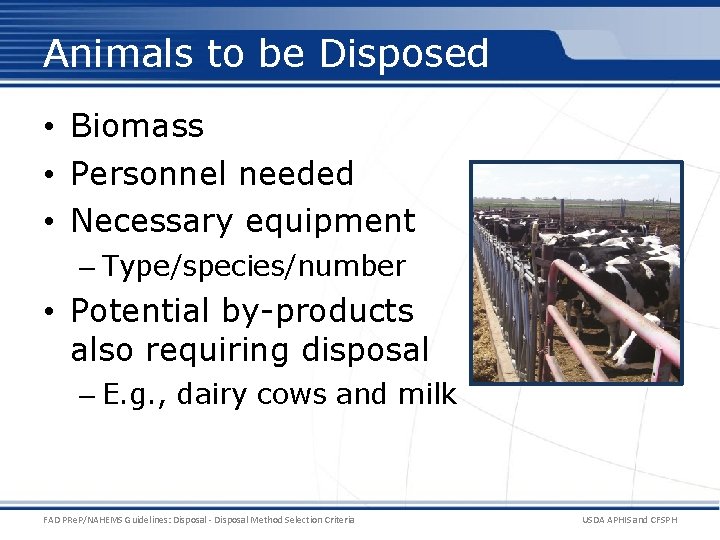 Animals to be Disposed

• Biomass
• Personnel needed
• Necessary equipment
– Type/species/number
• Potential by-products also requiring disposal
– E.g., dairy cows and milk

FAD PReP/NAHEMS Guidelines: Disposal - Disposal Method Selection Criteria

USDA APHIS and CFSPH